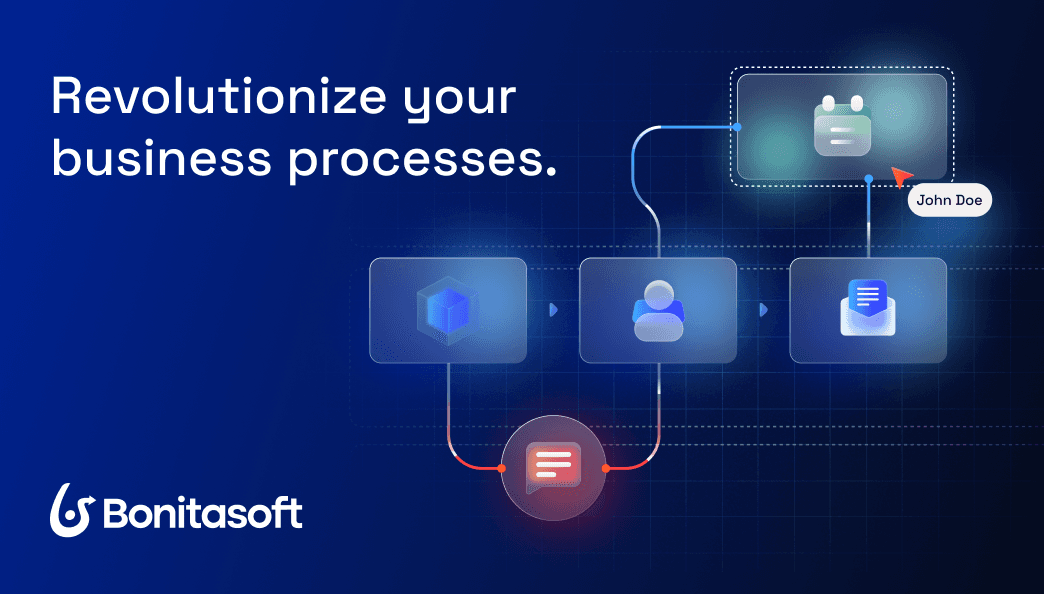 Revolutionize your business processes.

John Doe

Bonitasoft